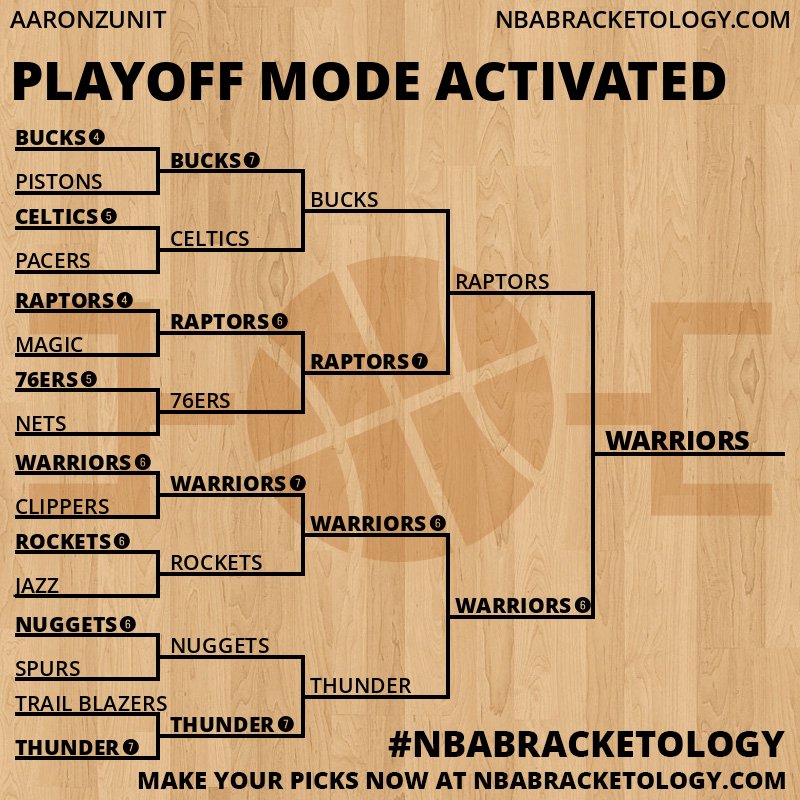 AARONZUNIT

NBABRACKETOLOGY.COM

PLAYOFF MODE ACTIVATED

BUCKS 4
PISTONS
CELTICS 5
PACERS
RAPTORS 4
MAGIC
76ERS 5
NETS
WARRIORS 6
CLIPPERS
ROCKETS 6
JAZZ
NUGGETS 6
SPURS
TRAIL BLAZERS
THUNDER 7

BUCKS 7
CELTICS
RAPTORS 6
76ERS
WARRIORS 7
ROCKETS
NUGGETS
THUNDER 7

BUCKS
RAPTORS 7
WARRIORS 6
THUNDER

RAPTORS
WARRIORS 6

WARRIORS

#NBABRACKETOLOGY

MAKE YOUR PICKS NOW AT NBABRACKETOLOGY.COM